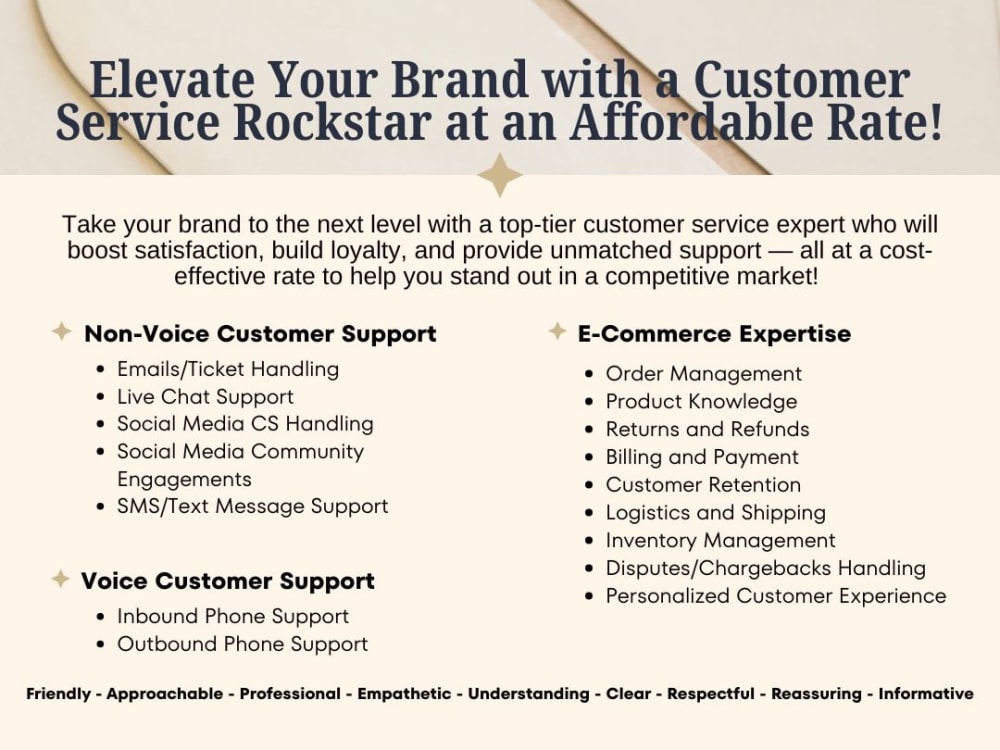 Elevate Your Brand with a Customer Service Rockstar at an Affordable Rate!

Take your brand to the next level with a top-tier customer service expert who will boost satisfaction, build loyalty, and provide unmatched support — all at a cost-effective rate to help you stand out in a competitive market!

Non-Voice Customer Support
• Emails/Ticket Handling
• Live Chat Support
• Social Media CS Handling
• Social Media Community Engagements
• SMS/Text Message Support

Voice Customer Support
• Inbound Phone Support
• Outbound Phone Support

E-Commerce Expertise
• Order Management
• Product Knowledge
• Returns and Refunds
• Billing and Payment
• Customer Retention
• Logistics and Shipping
• Inventory Management
• Disputes/Chargebacks Handling
• Personalized Customer Experience

Friendly - Approachable - Professional - Empathetic - Understanding - Clear - Respectful - Reassuring - Informative